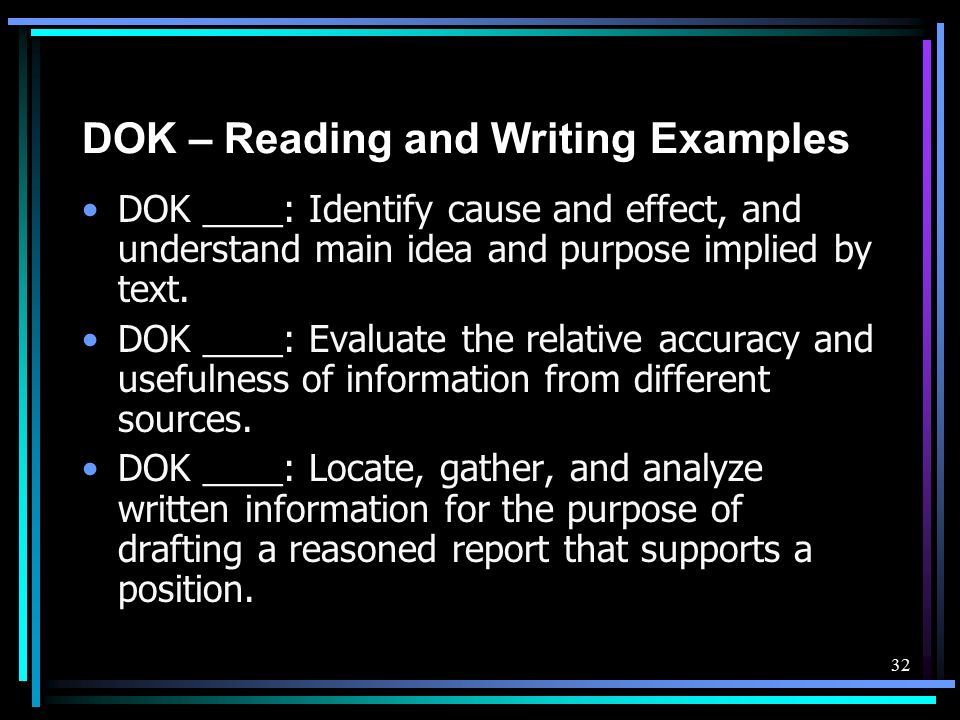 DOK – Reading and Writing Examples

• DOK ____: Identify cause and effect, and understand main idea and purpose implied by text.

• DOK ____: Evaluate the relative accuracy and usefulness of information from different sources.

• DOK ____: Locate, gather, and analyze written information for the purpose of drafting a reasoned report that supports a position.

32